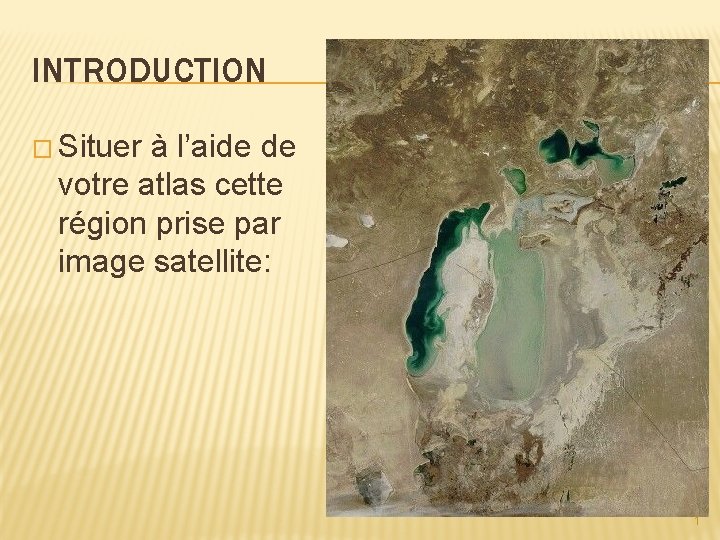 INTRODUCTION

□ Situer à l'aide de votre atlas cette région prise par image satellite:

1